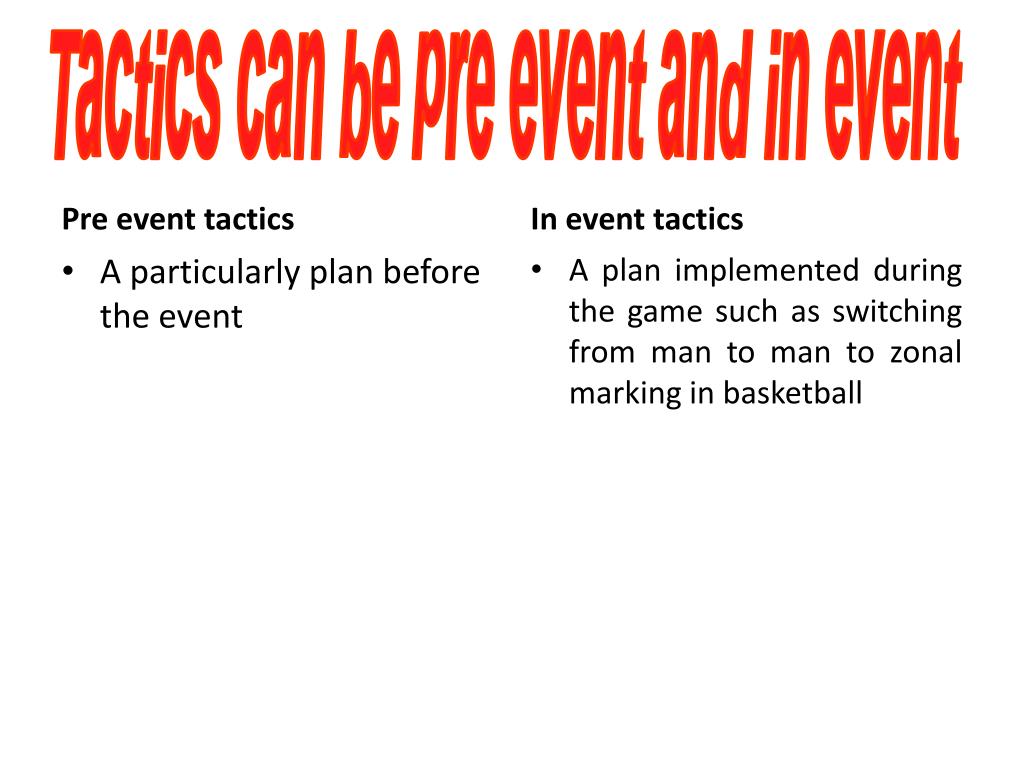 Tactics can be pre event and in event

Pre event tactics

• A particularly plan before the event

In event tactics

• A plan implemented during the game such as switching from man to man to zonal marking in basketball